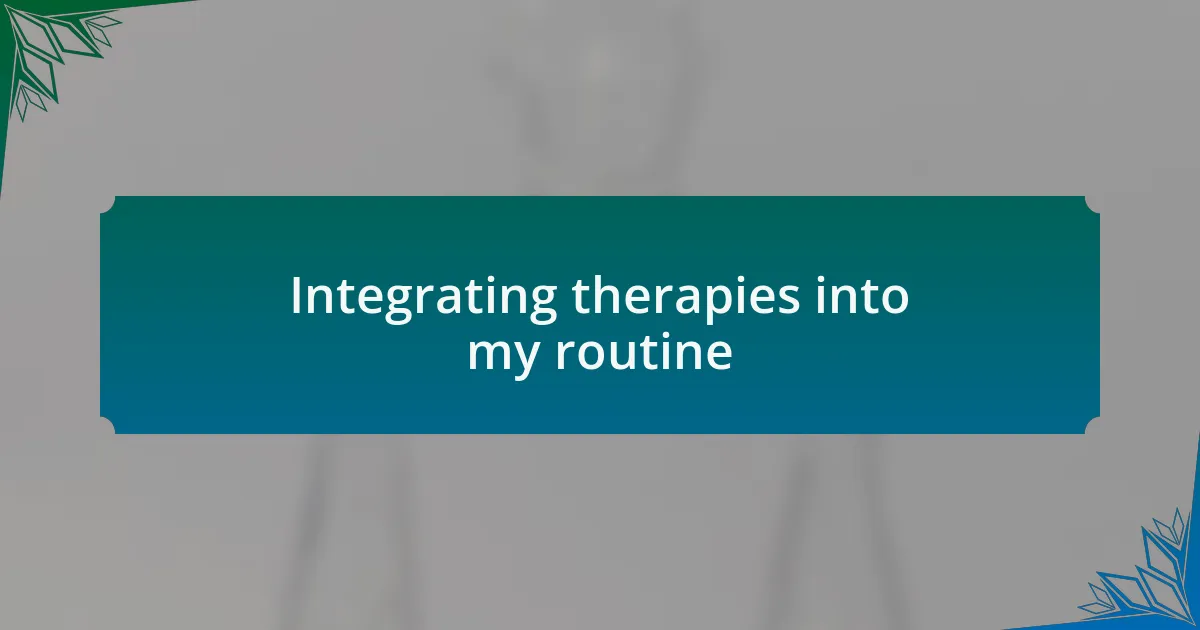 Integrating therapies into my routine